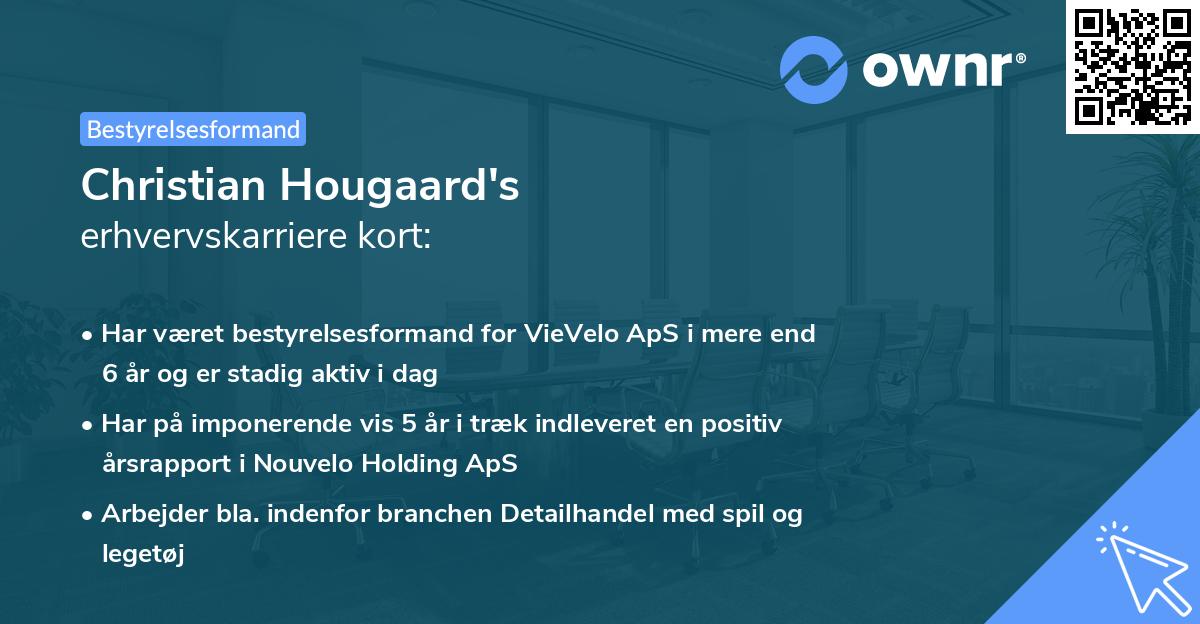 ownr®

Bestyrelsesformand

Christian Hougaard's
erhvervskarriere kort:

• Har været bestyrelsesformand for VieVelo ApS i mere end 6 år og er stadig aktiv i dag

• Har på imponerende vis 5 år i træk indleveret en positiv årsrapport i Nouvelo Holding ApS

• Arbejder bla. indenfor branchen Detailhandel med spil og legetøj